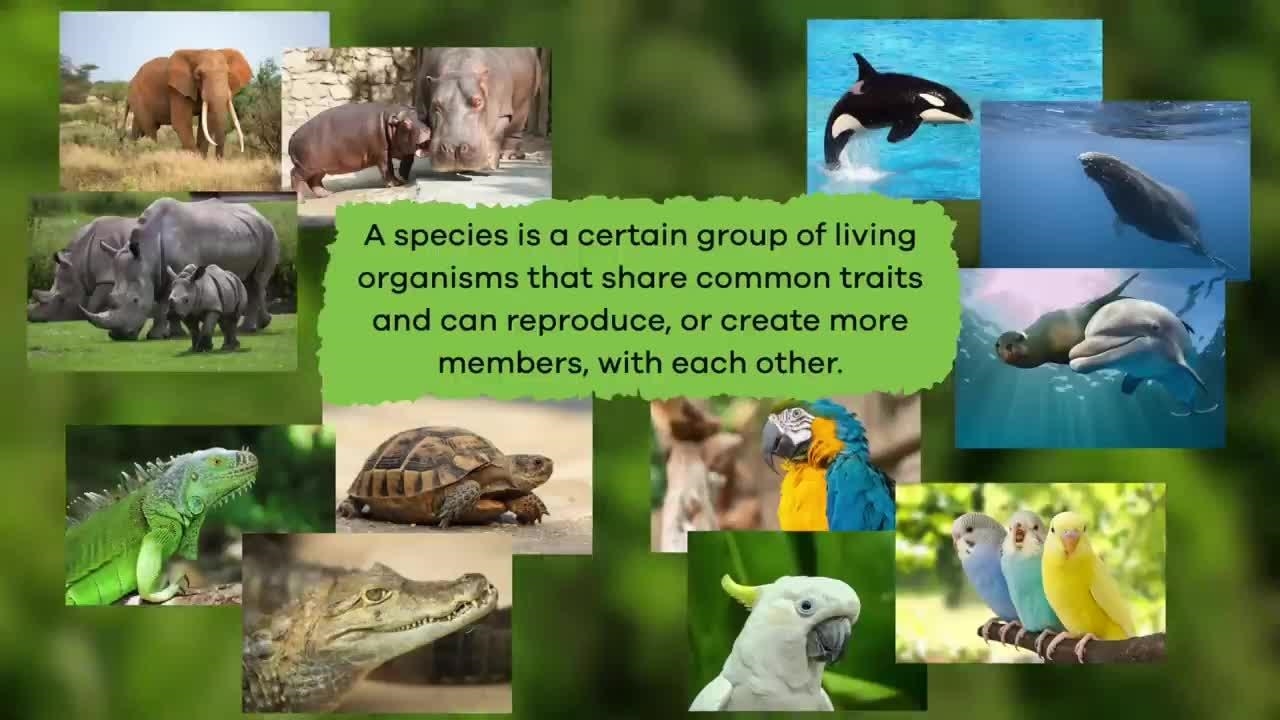 A species is a certain group of living organisms that share common traits and can reproduce, or create more members, with each other.